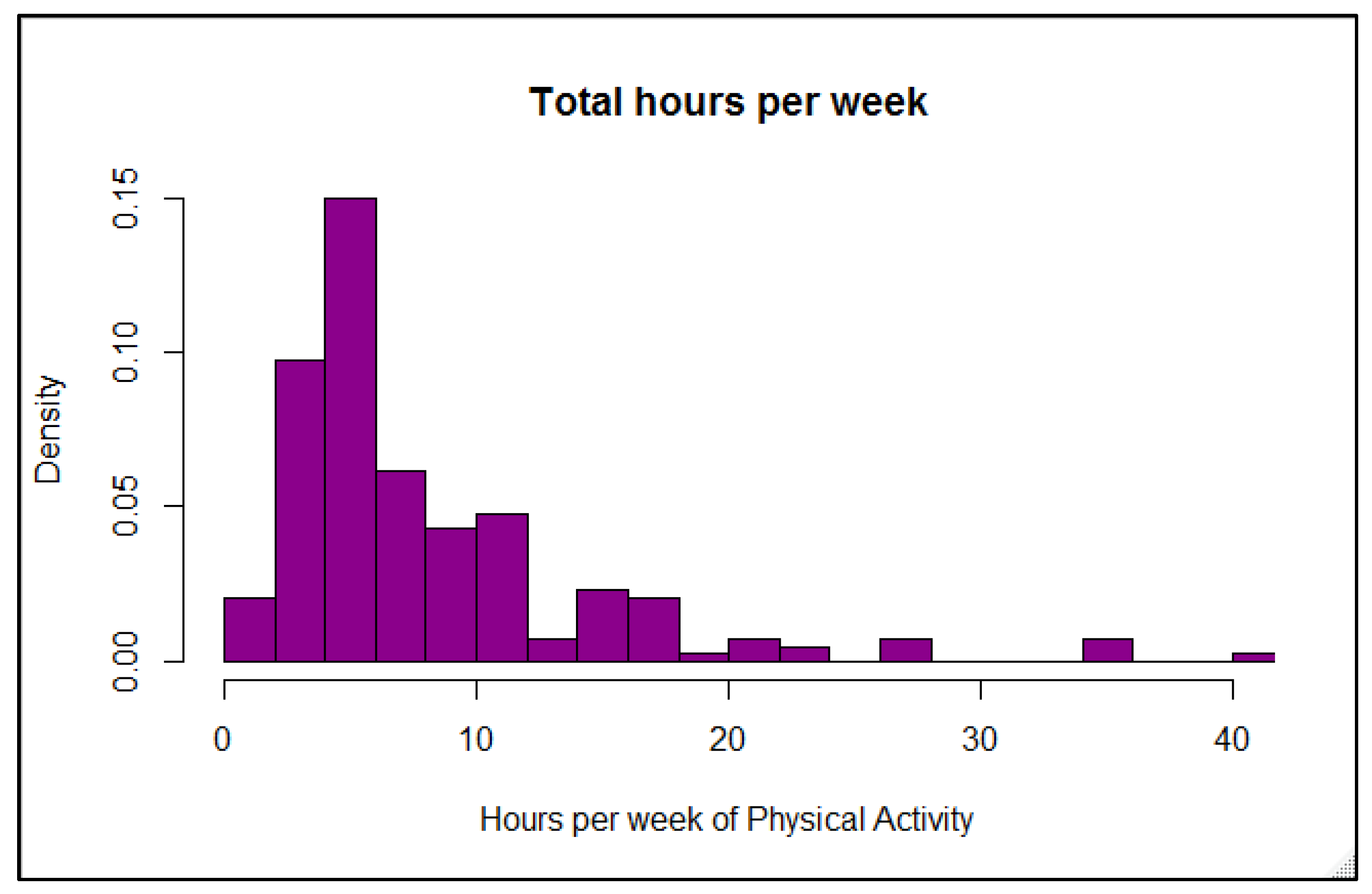 Total hours per week

Density

0.15
0.10
0.05
0.00

0
10
20
30
40

Hours per week of Physical Activity